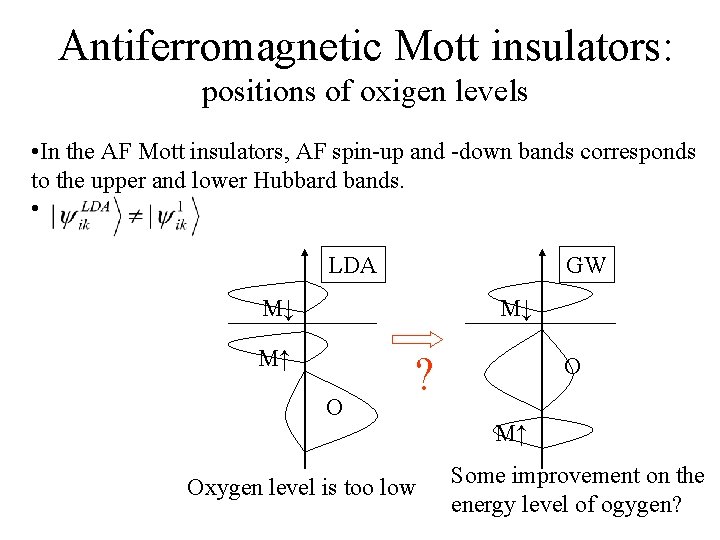 Antiferromagnetic Mott insulators:
positions of oxigen levels

•In the AF Mott insulators, AF spin-up and -down bands corresponds to the upper and lower Hubbard bands.
• $|\psi_{ik}^{LDA}\rangle \neq |\psi_{ik}^{1}\rangle$

LDA

M↓

M↑

O

Oxygen level is too low

?

GW

M↓

O

M↑

Some improvement on the energy level of ogygen?